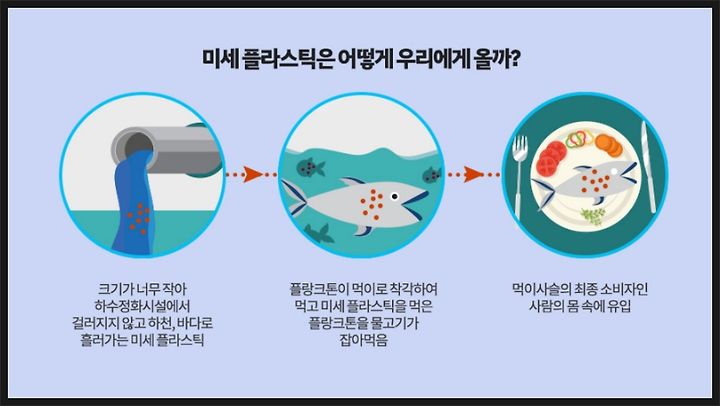 미세 플라스틱은 어떻게 우리에게 올까?

크기가 너무 작아 하수정화시설에서 걸러지지 않고 하천, 바다로 흘러가는 미세 플라스틱

플랑크톤이 먹이로 착각하여 먹고 미세 플라스틱을 먹은 플랑크톤을 물고기가 잡아먹음

먹이사슬의 최종 소비자인 사람의 몸 속에 유입